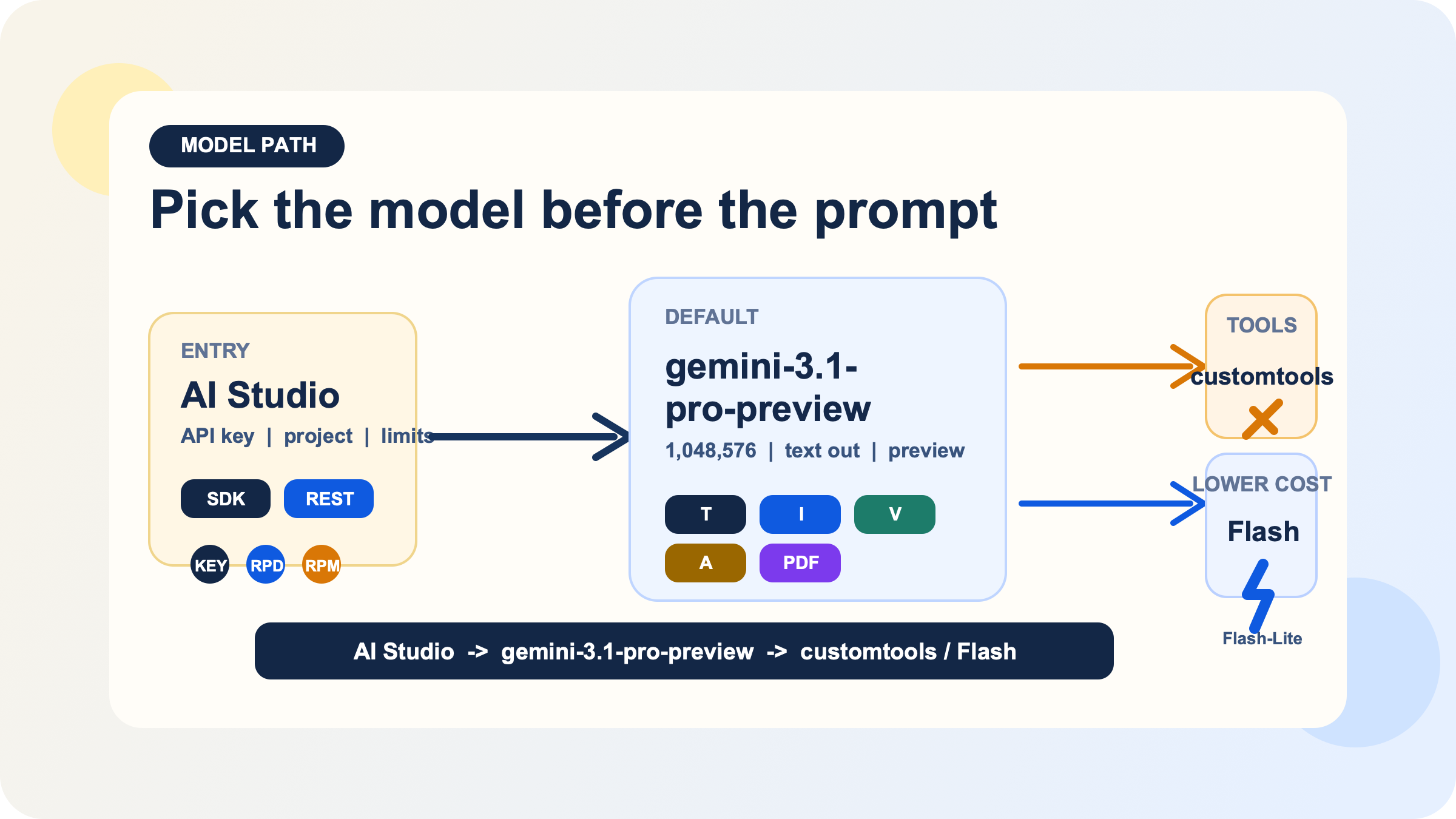 MODEL PATH

Pick the model before the prompt

ENTRY

AI Studio

API key | project | limits

SDK REST

KEY RPD RPM

DEFAULT

gemini-3.1-pro-preview

1,048,576 | text out | preview

T I V

A PDF

TOOLS

customtools

LOWER COST

Flash

Flash-Lite

AI Studio -> gemini-3.1-pro-preview -> customtools / Flash